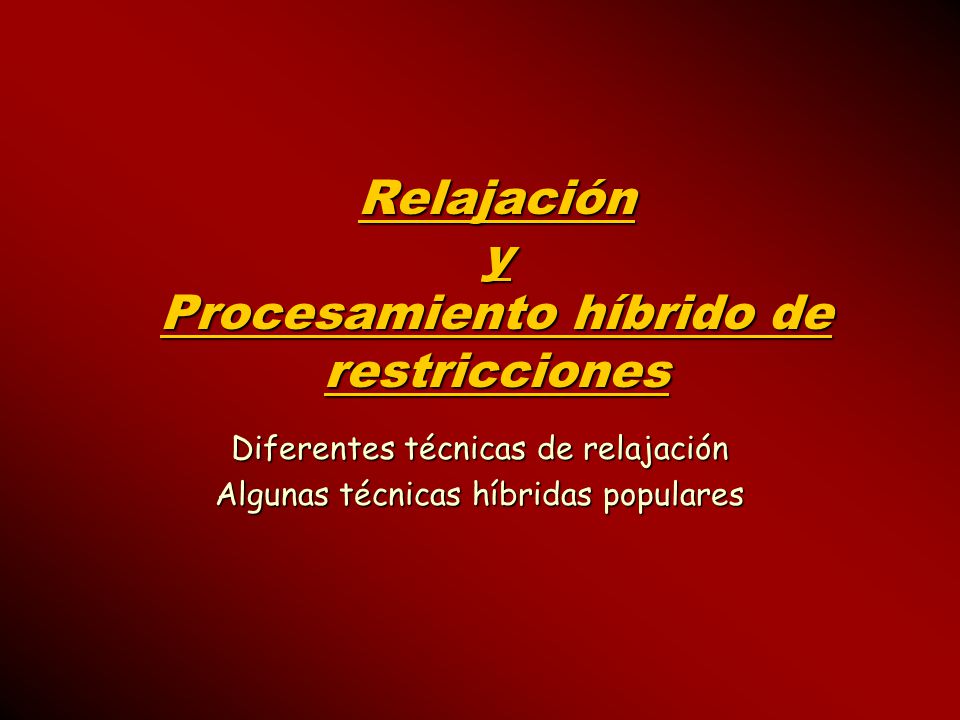 Relajación
y
Procesamiento híbrido de restricciones

Diferentes técnicas de relajación
Algunas técnicas híbridas populares